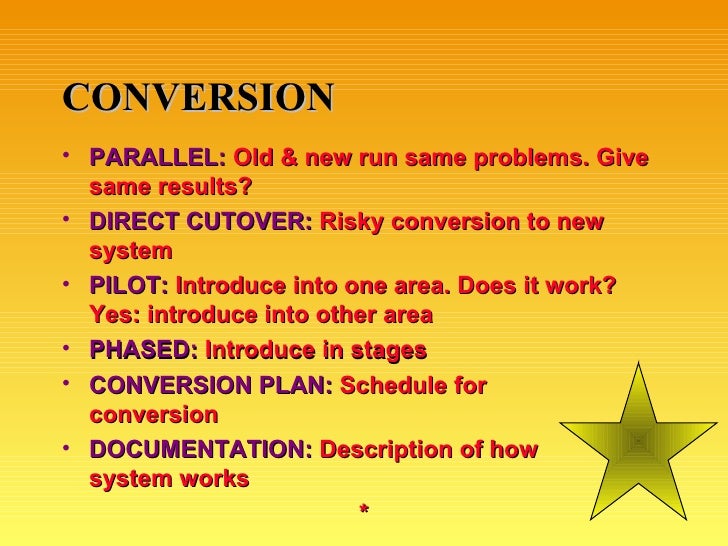 CONVERSION

• PARALLEL: Old & new run same problems. Give same results?
• DIRECT CUTOVER: Risky conversion to new system
• PILOT: Introduce into one area. Does it work? Yes: introduce into other area
• PHASED: Introduce in stages
• CONVERSION PLAN: Schedule for conversion
• DOCUMENTATION: Description of how system works

*